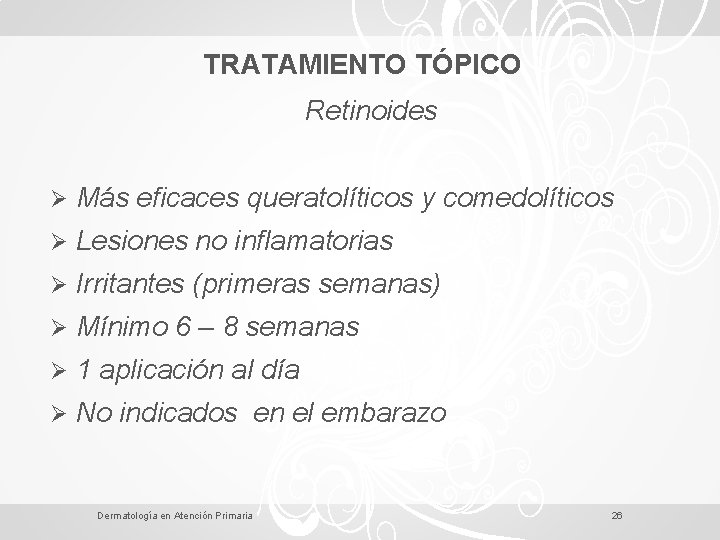 TRATAMIENTO TÓPICO

Retinoides

➢ Más eficaces queratolíticos y comedolíticos
➢ Lesiones no inflamatorias
➢ Irritantes (primeras semanas)
➢ Mínimo 6 – 8 semanas
➢ 1 aplicación al día
➢ No indicados en el embarazo

Dermatología en Atención Primaria

26